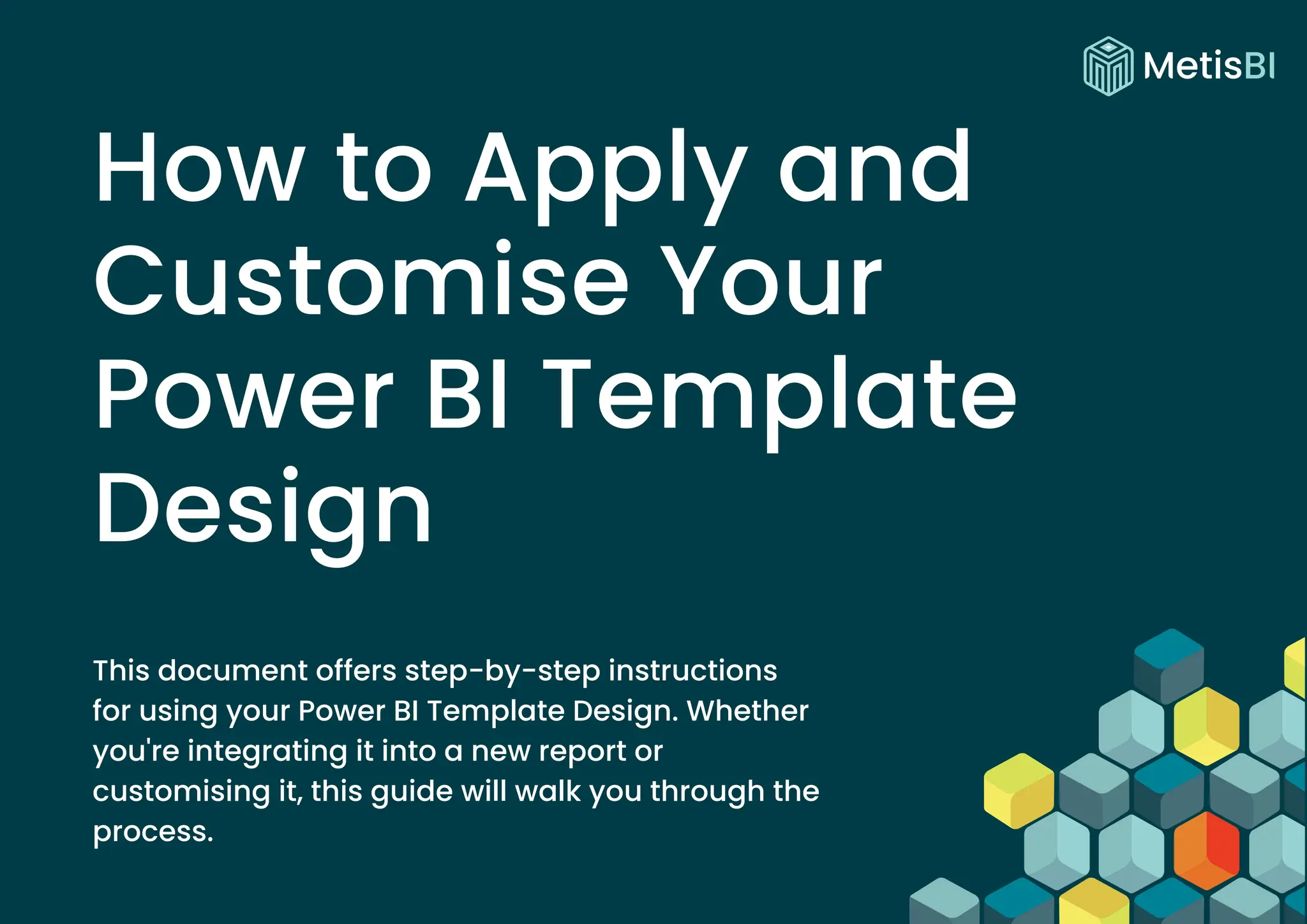 MetisBI

How to Apply and Customise Your Power BI Template Design

This document offers step-by-step instructions for using your Power BI Template Design. Whether you're integrating it into a new report or customising it, this guide will walk you through the process.